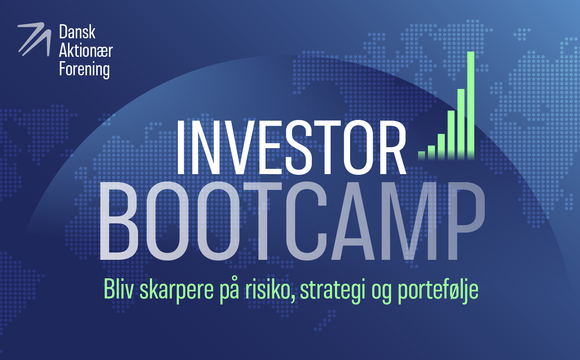 Dansk
Aktionær
Forening

INVESTOR
BOOTCAMP

Bliv skarpere på risiko, strategi og portefølje